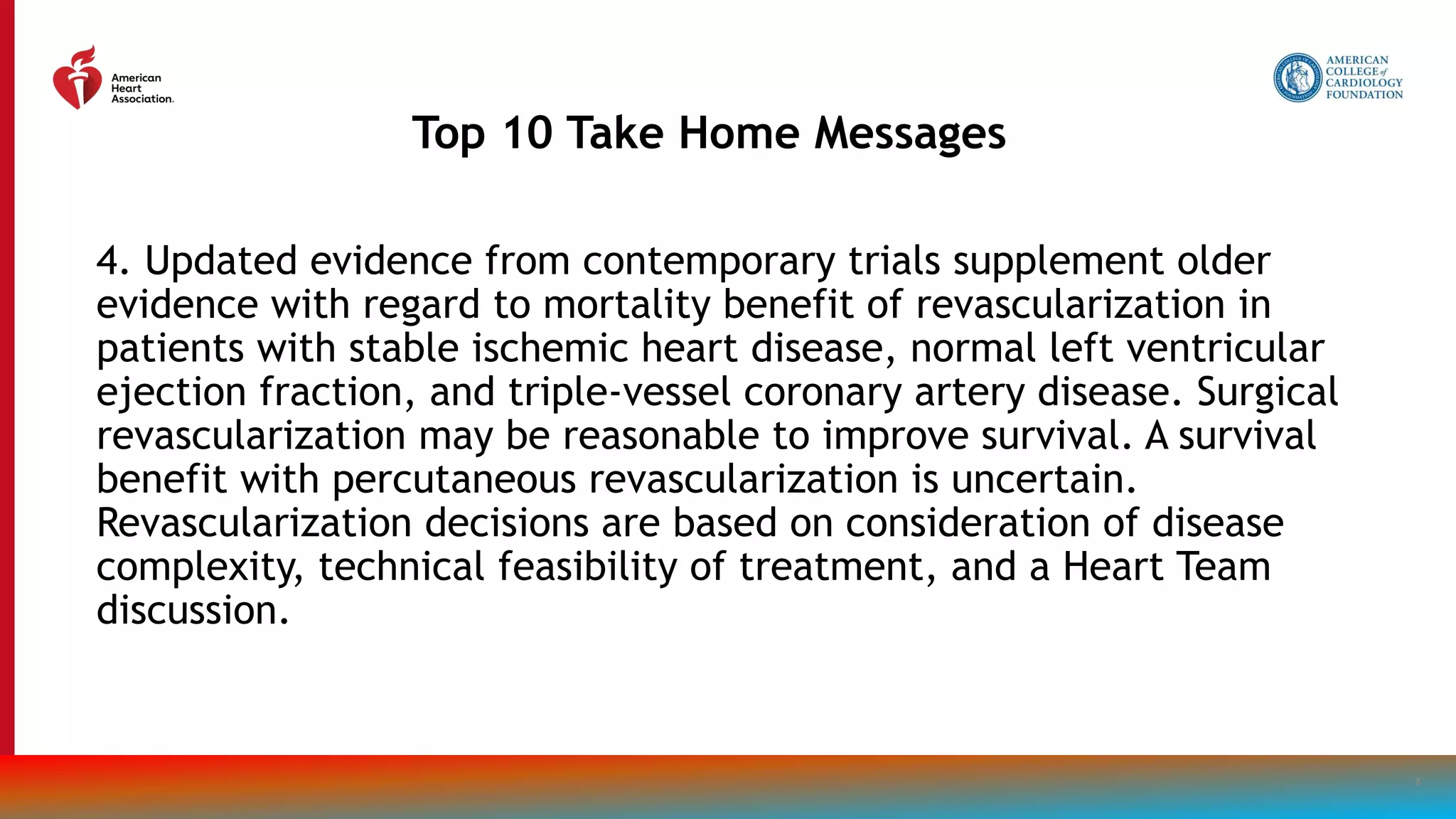 American Heart Association.

AMERICAN COLLEGE of CARDIOLOGY FOUNDATION

Top 10 Take Home Messages

4. Updated evidence from contemporary trials supplement older evidence with regard to mortality benefit of revascularization in patients with stable ischemic heart disease, normal left ventricular ejection fraction, and triple-vessel coronary artery disease. Surgical revascularization may be reasonable to improve survival. A survival benefit with percutaneous revascularization is uncertain. Revascularization decisions are based on consideration of disease complexity, technical feasibility of treatment, and a Heart Team discussion.

8